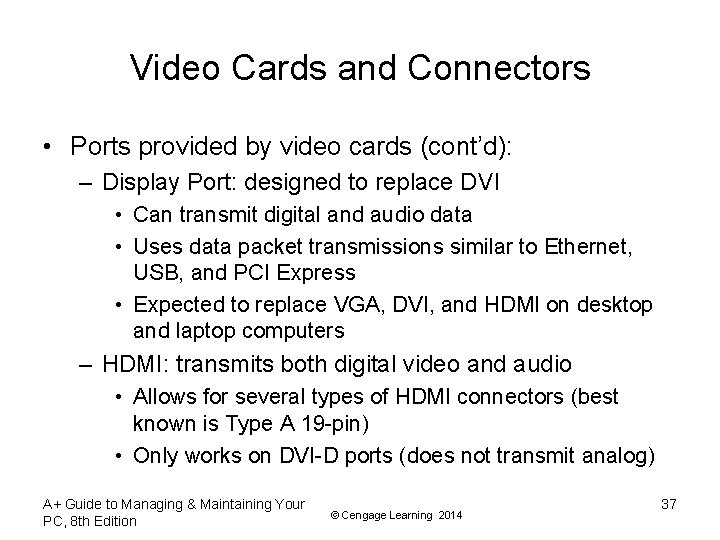 Video Cards and Connectors

• Ports provided by video cards (cont'd):

– Display Port: designed to replace DVI

• Can transmit digital and audio data

• Uses data packet transmissions similar to Ethernet, USB, and PCI Express

• Expected to replace VGA, DVI, and HDMI on desktop and laptop computers

– HDMI: transmits both digital video and audio

• Allows for several types of HDMI connectors (best known is Type A 19-pin)

• Only works on DVI-D ports (does not transmit analog)

A+ Guide to Managing & Maintaining Your PC, 8th Edition

© Cengage Learning 2014

37